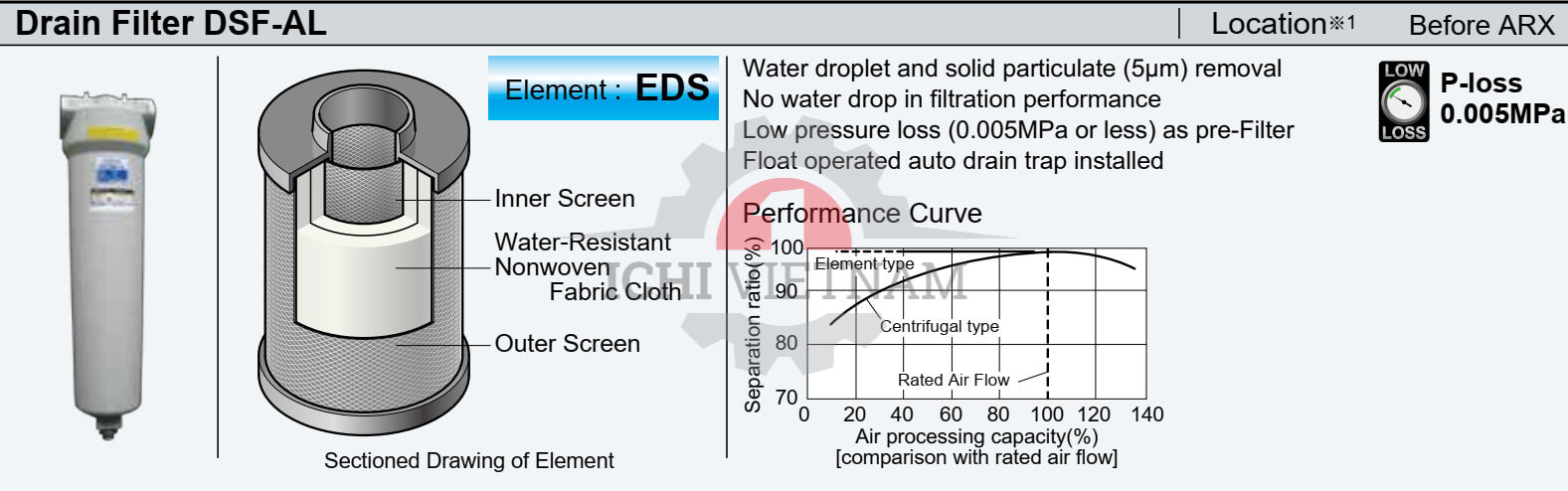 Drain Filter DSF-AL

Location※1 Before ARX

Element : EDS

Inner Screen

Water-Resistant Nonwoven Fabric Cloth

Outer Screen

Sectioned Drawing of Element

Water droplet and solid particulate (5μm) removal
No water drop in filtration performance
Low pressure loss (0.005MPa or less) as pre-Filter
Float operated auto drain trap installed

LOW LOSS

P-loss 0.005MPa

Performance Curve

Separation ratio(%)

100
90
80
70

Element type

Centrifugal type

Rated Air Flow

0 20 40 60 80 100 120 140

Air processing capacity(%)
[comparison with rated air flow]

ICHI VIETNAM